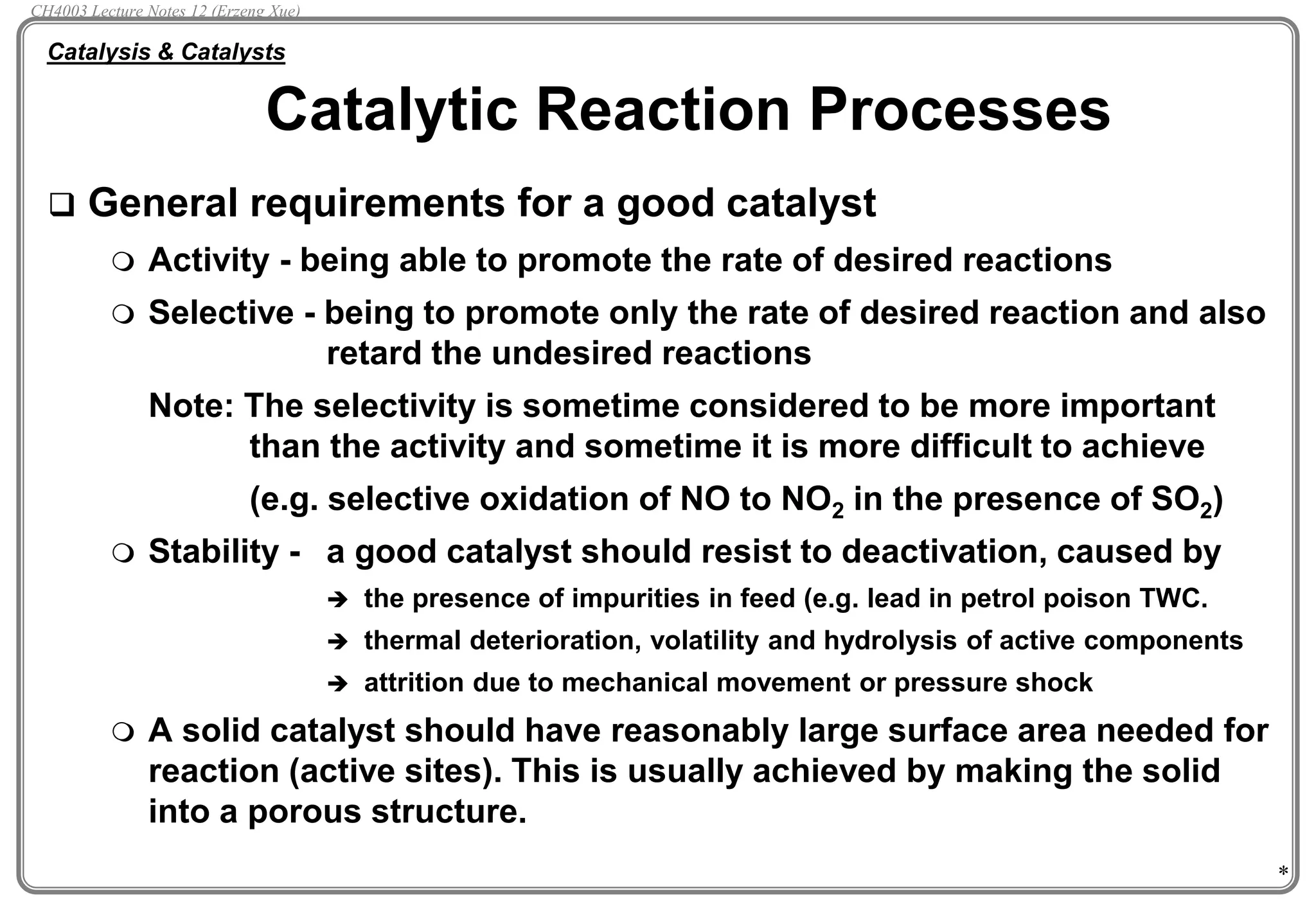 CH4003 Lecture Notes 12 (Erzeng Xue)

Catalysis & Catalysts

Catalytic Reaction Processes

❑ General requirements for a good catalyst

❍ Activity - being able to promote the rate of desired reactions

❍ Selective - being to promote only the rate of desired reaction and also retard the undesired reactions

Note: The selectivity is sometime considered to be more important than the activity and sometime it is more difficult to achieve

(e.g. selective oxidation of NO to $NO_2$ in the presence of $SO_2$)

❍ Stability - a good catalyst should resist to deactivation, caused by

➔ the presence of impurities in feed (e.g. lead in petrol poison TWC.

➔ thermal deterioration, volatility and hydrolysis of active components

➔ attrition due to mechanical movement or pressure shock

❍ A solid catalyst should have reasonably large surface area needed for reaction (active sites). This is usually achieved by making the solid into a porous structure.

*